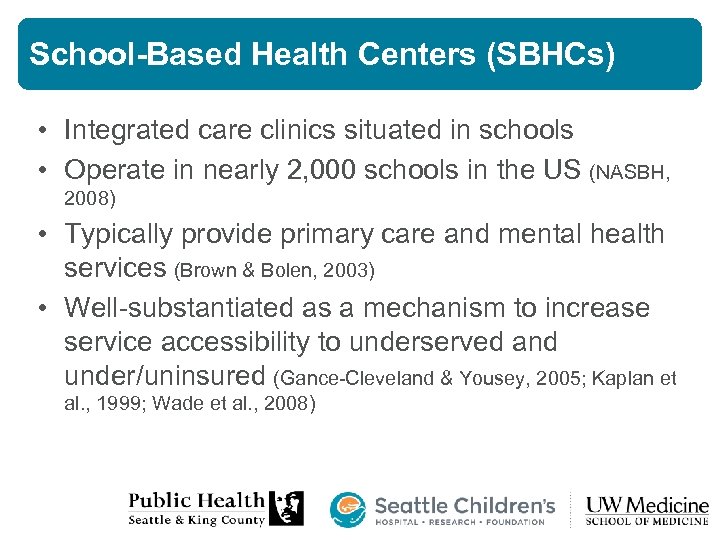 School-Based Health Centers (SBHCs)

• Integrated care clinics situated in schools
• Operate in nearly 2,000 schools in the US (NASBH, 2008)
• Typically provide primary care and mental health services (Brown & Bolen, 2003)
• Well-substantiated as a mechanism to increase service accessibility to underserved and under/uninsured (Gance-Cleveland & Yousey, 2005; Kaplan et al., 1999; Wade et al., 2008)

Public Health
Seattle & King County

Seattle Children's
HOSPITAL • RESEARCH • FOUNDATION

UW Medicine
SCHOOL OF MEDICINE